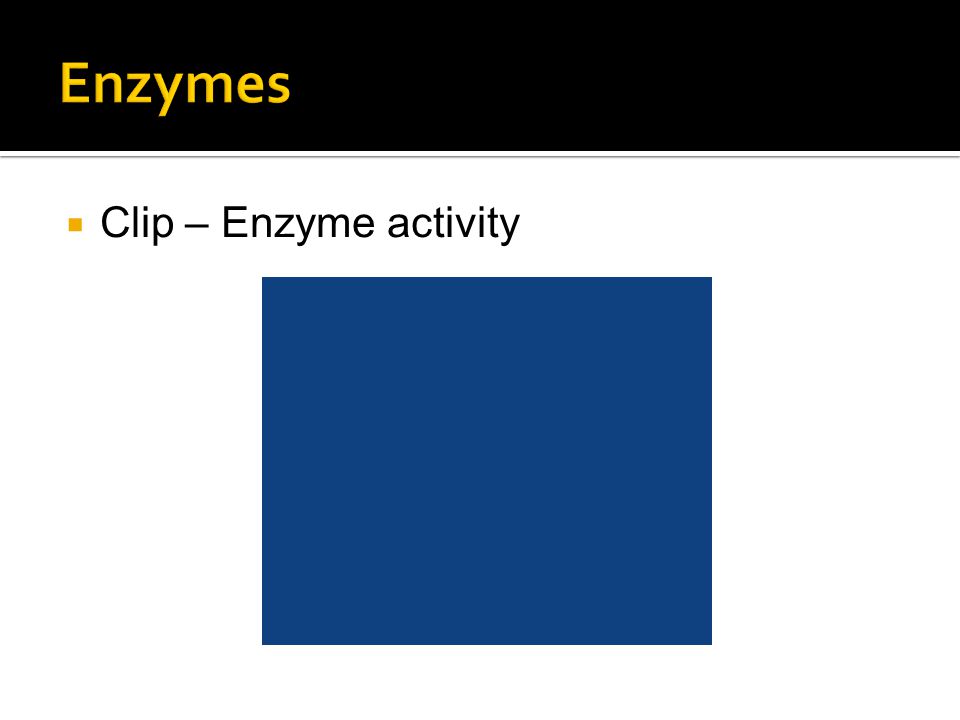 Enzymes

Clip – Enzyme activity